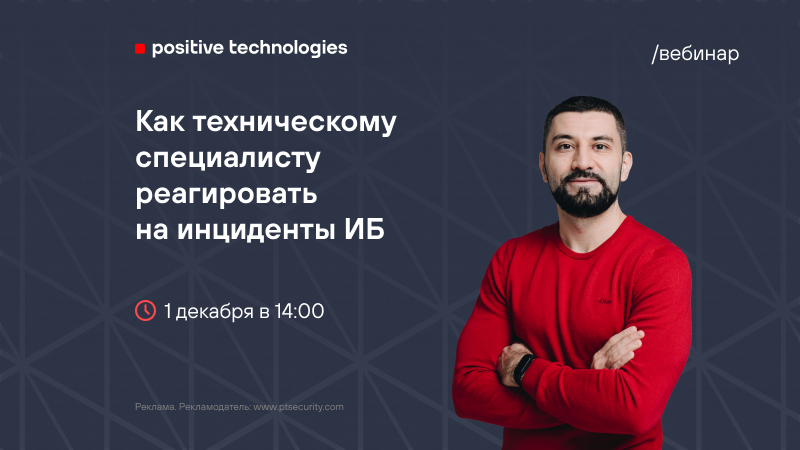 positive technologies

/вебинар

Как техническому специалисту реагировать на инциденты ИБ

1 декабря в 14:00

Реклама. Рекламодатель: www.ptsecurity.com